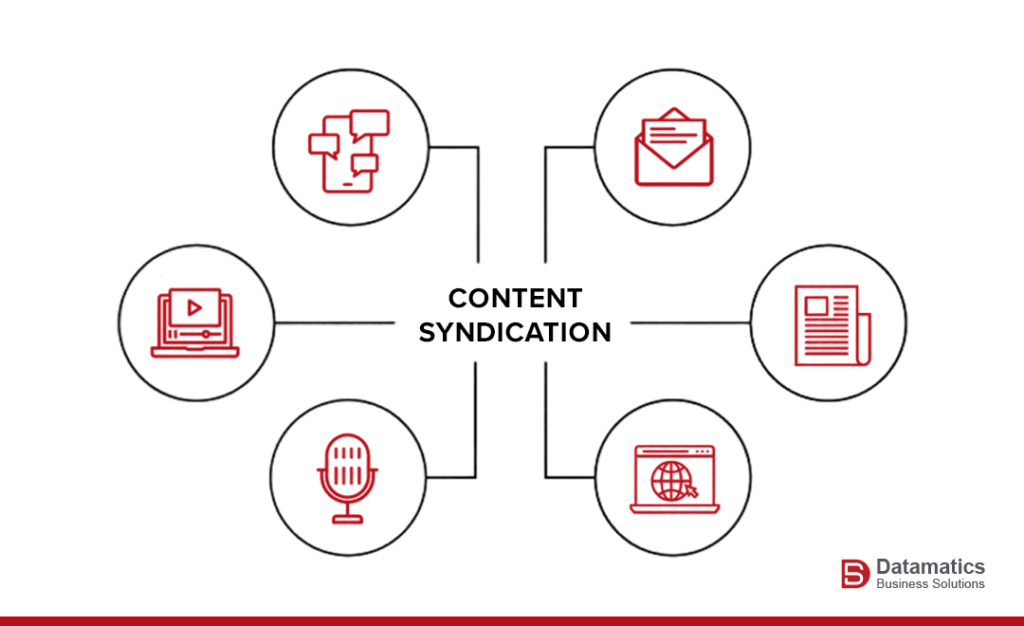 CONTENT SYNDICATION

Datamatics
Business Solutions